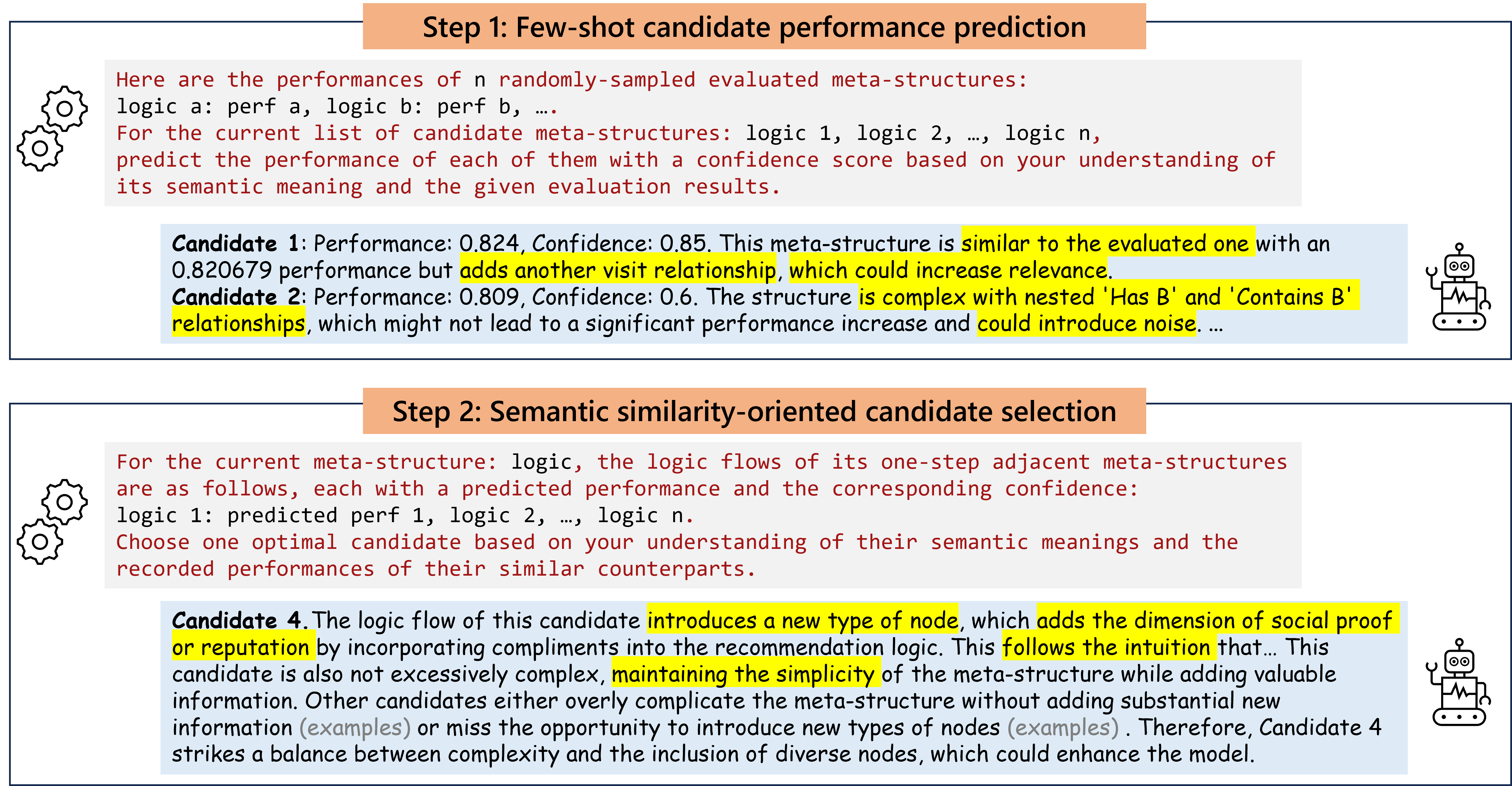 Step 1: Few-shot candidate performance prediction

Here are the performances of n randomly-sampled evaluated meta-structures:
logic a: perf a, logic b: perf b, ….
For the current list of candidate meta-structures: logic 1, logic 2, …, logic n,
predict the performance of each of them with a confidence score based on your understanding of its semantic meaning and the given evaluation results.

Candidate 1: Performance: 0.824, Confidence: 0.85. This meta-structure is similar to the evaluated one with an 0.820679 performance but adds another visit relationship, which could increase relevance.
Candidate 2: Performance: 0.809, Confidence: 0.6. The structure is complex with nested 'Has B' and 'Contains B' relationships, which might not lead to a significant performance increase and could introduce noise. …

Step 2: Semantic similarity-oriented candidate selection

For the current meta-structure: logic, the logic flows of its one-step adjacent meta-structures are as follows, each with a predicted performance and the corresponding confidence:
logic 1: predicted perf 1, logic 2, …, logic n.
Choose one optimal candidate based on your understanding of their semantic meanings and the recorded performances of their similar counterparts.

Candidate 4. The logic flow of this candidate introduces a new type of node, which adds the dimension of social proof or reputation by incorporating compliments into the recommendation logic. This follows the intuition that… This candidate is also not excessively complex, maintaining the simplicity of the meta-structure while adding valuable information. Other candidates either overly complicate the meta-structure without adding substantial new information (examples) or miss the opportunity to introduce new types of nodes (examples) . Therefore, Candidate 4 strikes a balance between complexity and the inclusion of diverse nodes, which could enhance the model.